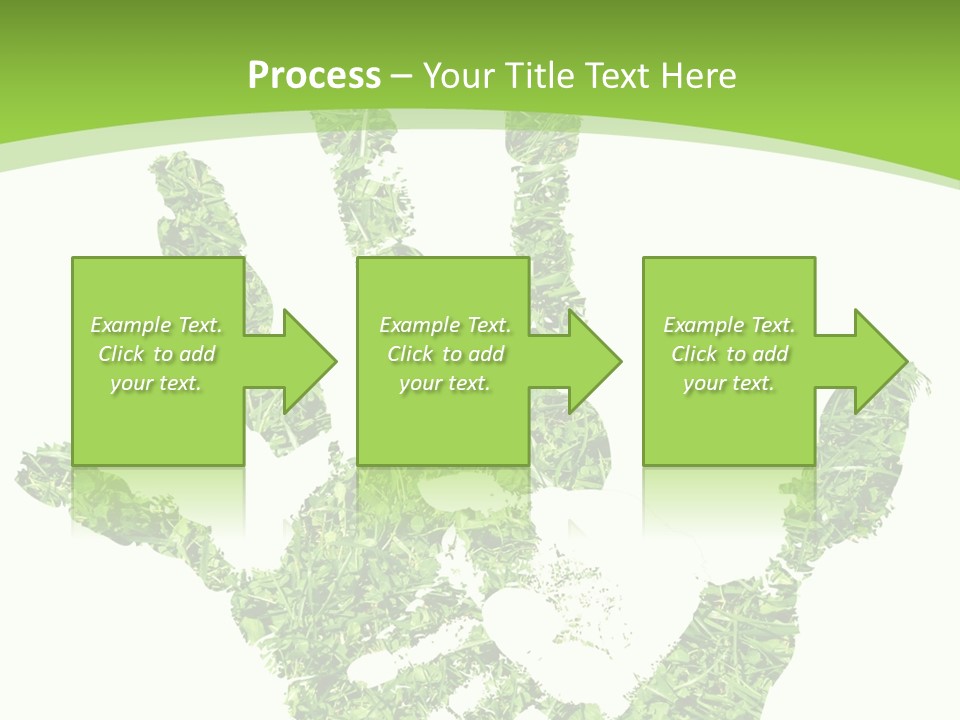 Process – Your Title Text Here

Example Text. Click to add your text.

Example Text. Click to add your text.

Example Text. Click to add your text.